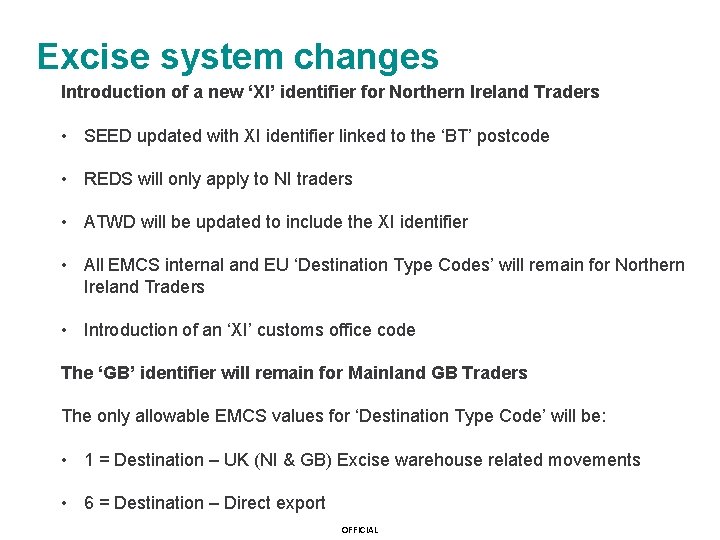 Excise system changes

Introduction of a new ‘XI’ identifier for Northern Ireland Traders

• SEED updated with XI identifier linked to the ‘BT’ postcode

• REDS will only apply to NI traders

• ATWD will be updated to include the XI identifier

• All EMCS internal and EU ‘Destination Type Codes’ will remain for Northern Ireland Traders

• Introduction of an ‘XI’ customs office code

The ‘GB’ identifier will remain for Mainland GB Traders

The only allowable EMCS values for ‘Destination Type Code’ will be:

• 1 = Destination – UK (NI & GB) Excise warehouse related movements

• 6 = Destination – Direct export

OFFICIAL